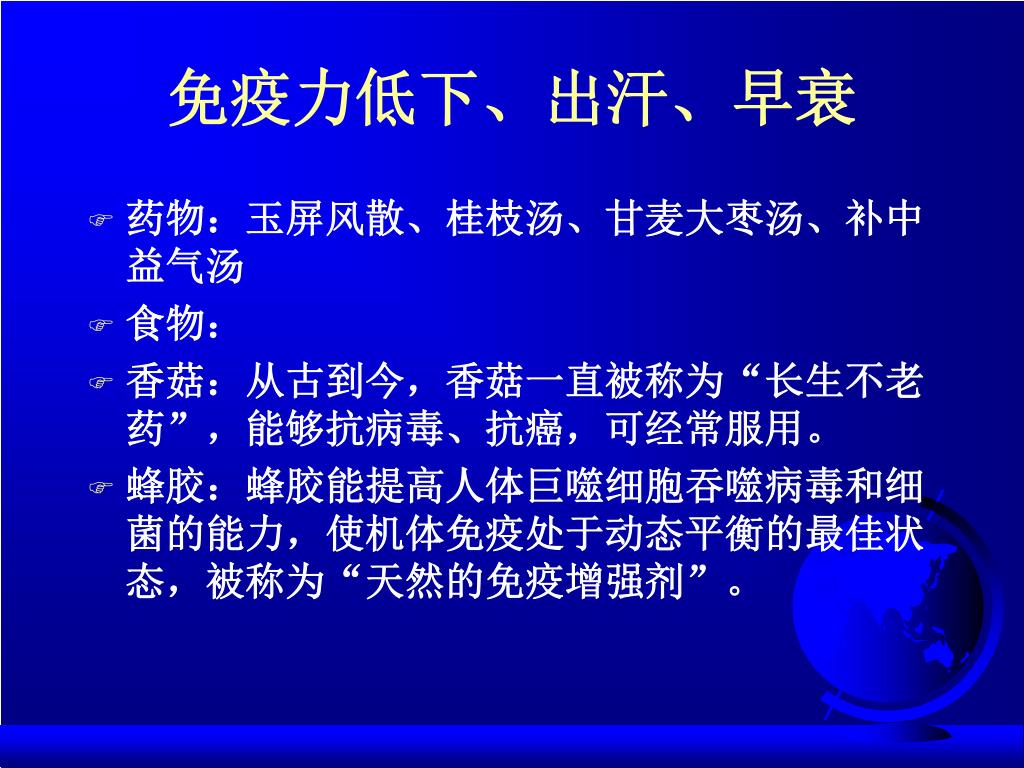 免疫力低下、出汗、早衰

药物：玉屏风散、桂枝汤、甘麦大枣汤、补中益气汤

食物：

香菇：从古到今，香菇一直被称为“长生不老药”，能够抗病毒、抗癌，可经常服用。

蜂胶：蜂胶能提高人体巨噬细胞吞噬病毒和细菌的能力，使机体免疫处于动态平衡的最佳状态，被称为“天然的免疫增强剂”。